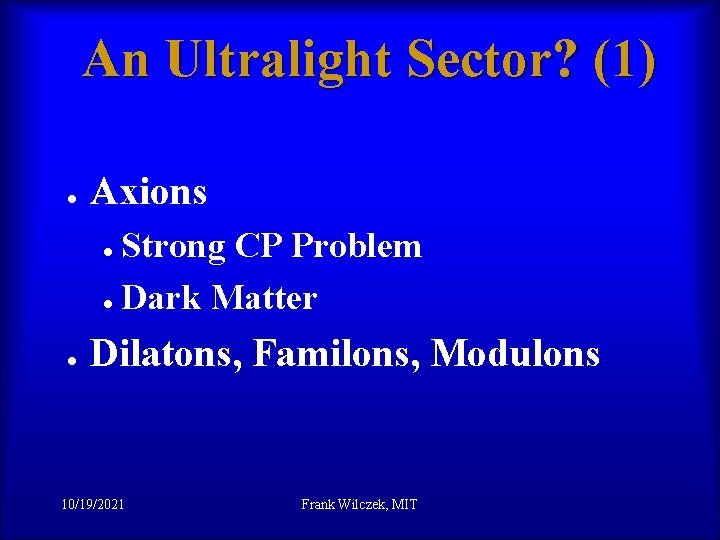 An Ultralight Sector? (1)

- Axions
  - Strong CP Problem
  - Dark Matter
- Dilatons, Familons, Modulons

10/19/2021

Frank Wilczek, MIT